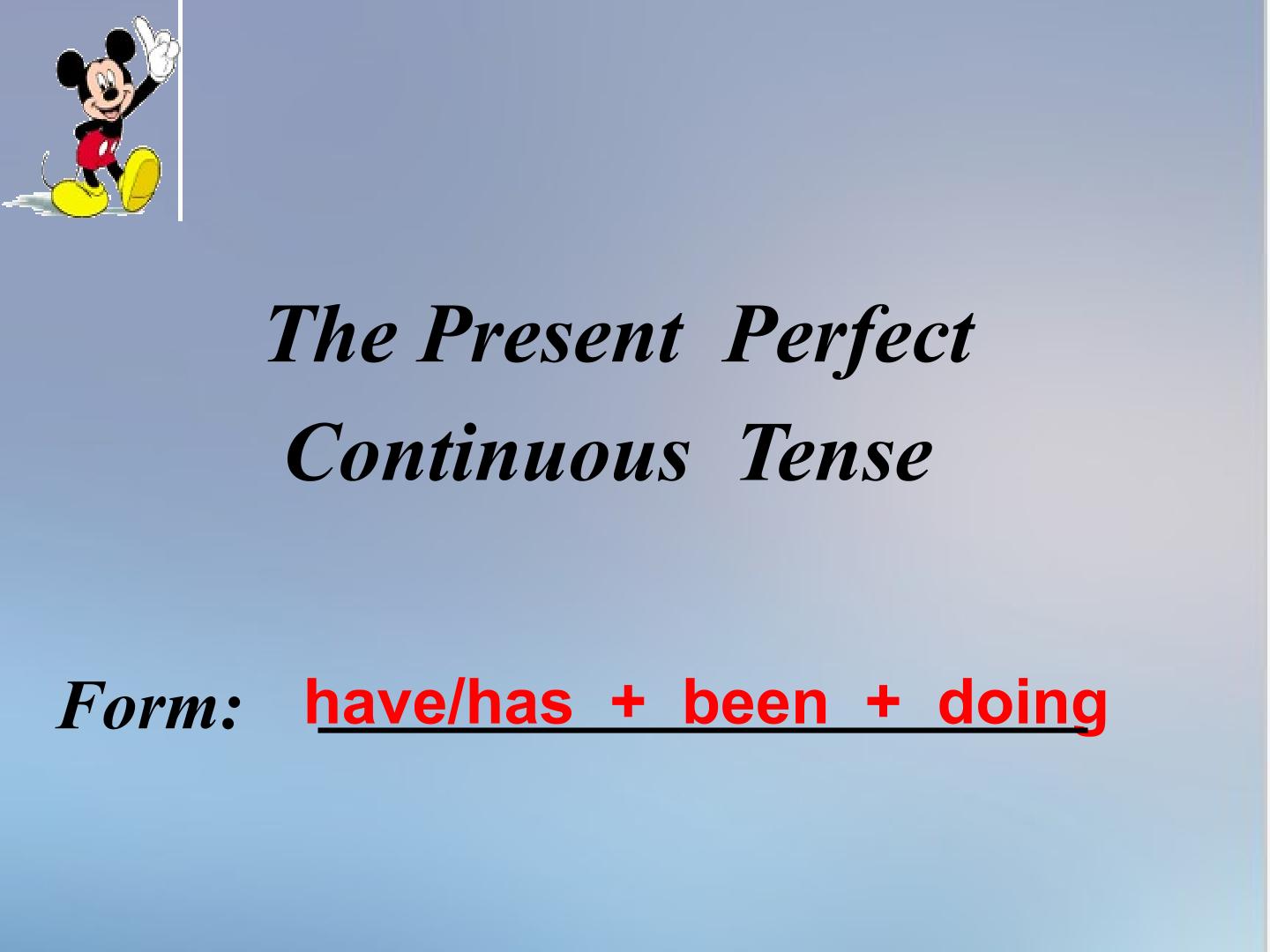 The Present Perfect Continuous Tense

Form: have/has + been + doing